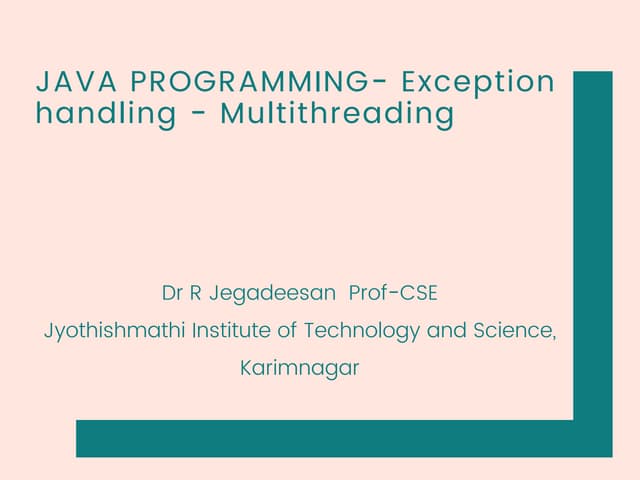 JAVA PROGRAMMING- Exception handling - Multithreading

Dr R Jegadeesan Prof-CSE

Jyothishmathi Institute of Technology and Science, Karimnagar